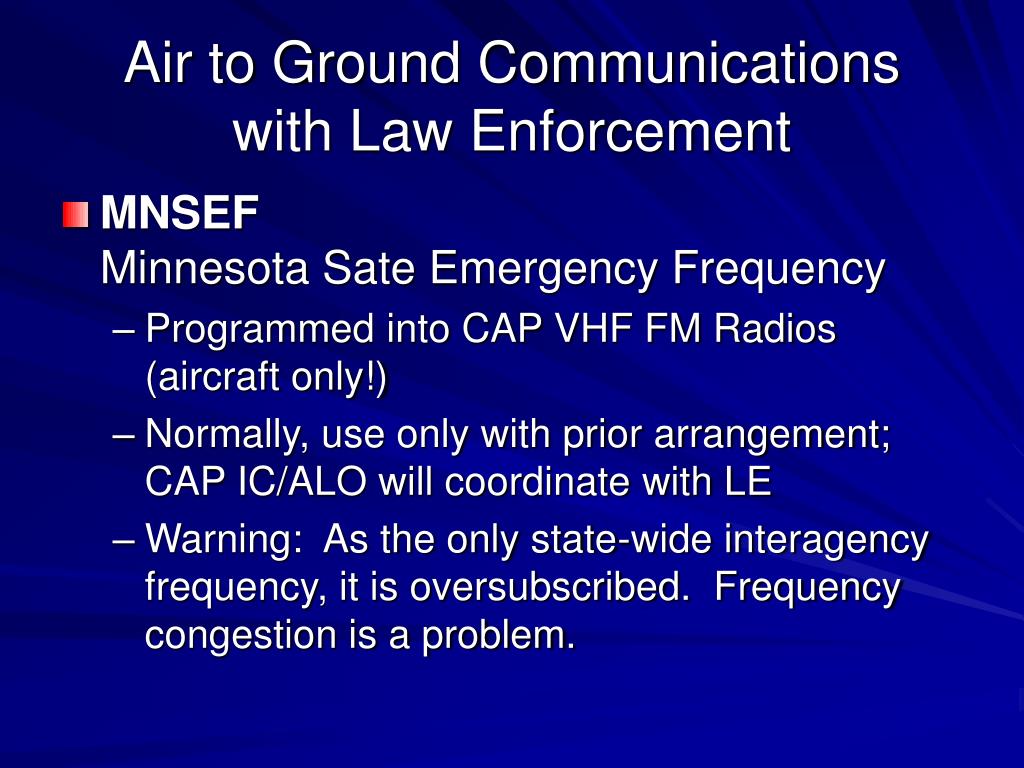 Air to Ground Communications with Law Enforcement

MNSEF
Minnesota Sate Emergency Frequency

– Programmed into CAP VHF FM Radios (aircraft only!)
– Normally, use only with prior arrangement; CAP IC/ALO will coordinate with LE
– Warning: As the only state-wide interagency frequency, it is oversubscribed. Frequency congestion is a problem.